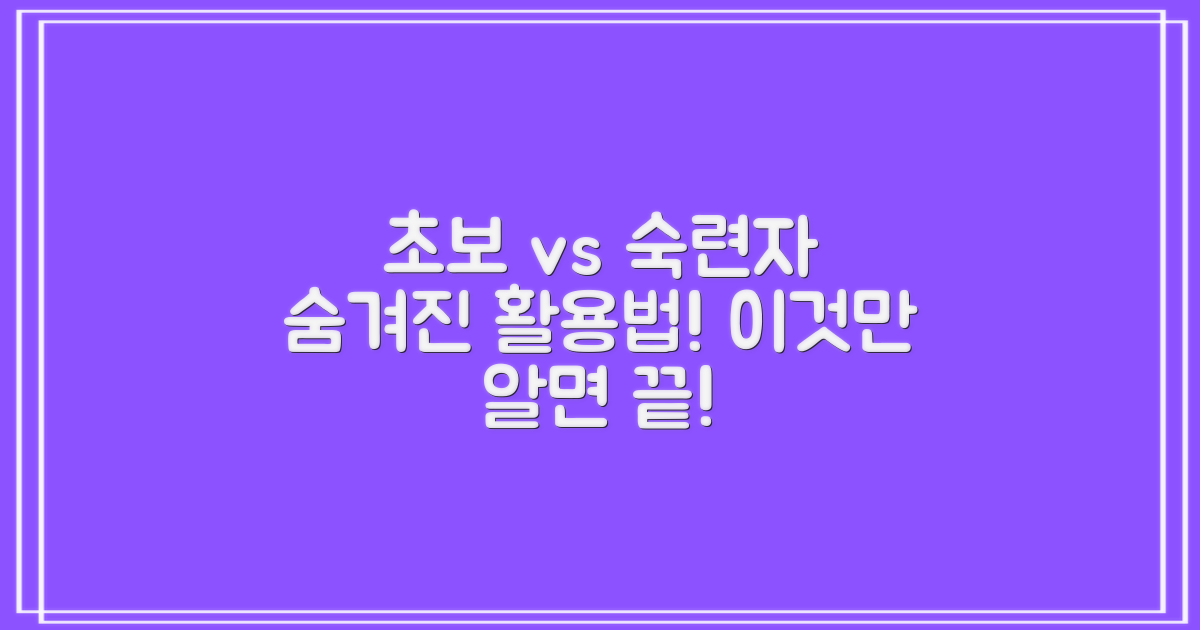 초보 vs 숙련자
숨겨진 활용법! 이것만
알면 끝!